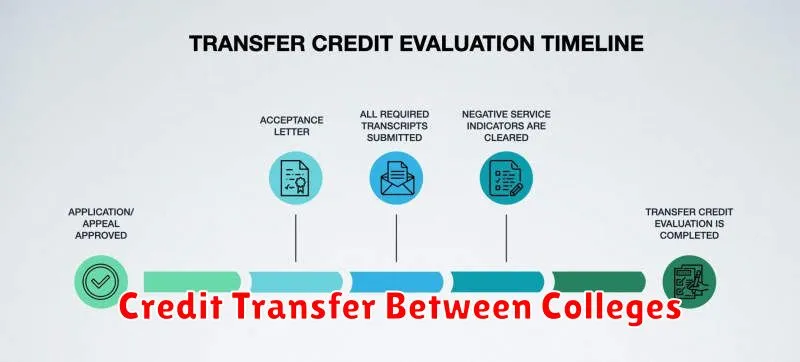 TRANSFER CREDIT EVALUATION TIMELINE

APPLICATION/ APPEAL APPROVED

ACCEPTANCE LETTER

ALL REQUIRED TRANSCRIPTS SUBMITTED

NEGATIVE SERVICE INDICATORS ARE CLEARED

TRANSFER CREDIT EVALUATION IS COMPLETED

Credit Transfer Between Colleges